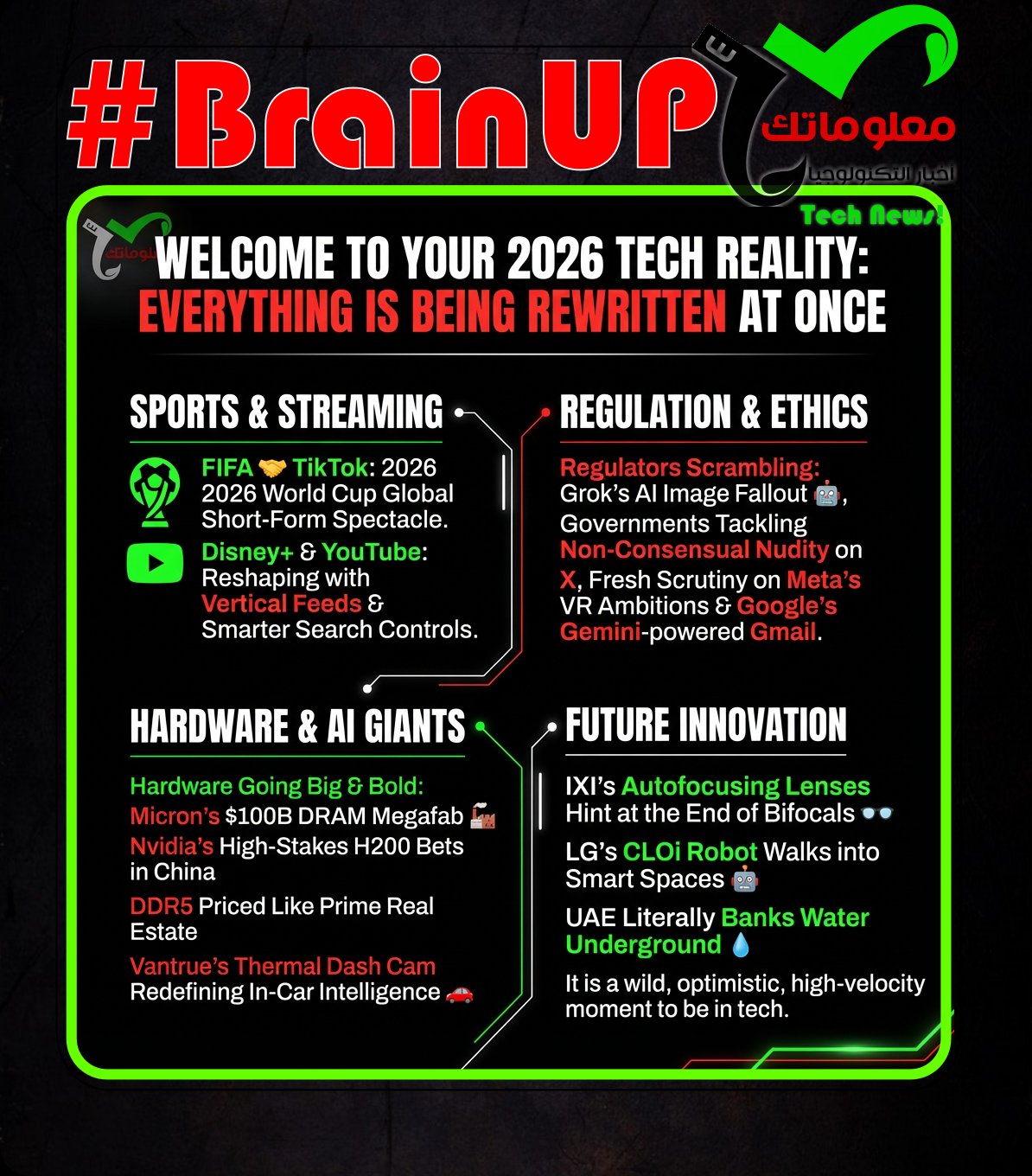 #BrainUP

معلوماتك
اخبار التكنولوجيا
Tech News!

معلوماتك

WELCOME TO YOUR 2026 TECH REALITY: EVERYTHING IS BEING REWRITTEN AT ONCE

SPORTS & STREAMING

FIFA 🤝 TikTok: 2026 2026 World Cup Global Short-Form Spectacle.

Disney+ & YouTube: Reshaping with Vertical Feeds & Smarter Search Controls.

REGULATION & ETHICS

Regulators Scrambling: Grok's AI Image Fallout 🤖, Governments Tackling Non-Consensual Nudity on X, Fresh Scrutiny on Meta's VR Ambitions & Google's Gemini-powered Gmail.

HARDWARE & AI GIANTS

Hardware Going Big & Bold:
Micron's $100B DRAM Megafab 🏭
Nvidia's High-Stakes H200 Bets in China

DDR5 Priced Like Prime Real Estate

Vantrue's Thermal Dash Cam Redefining In-Car Intelligence 🚗

FUTURE INNOVATION

IXI's Autofocusing Lenses Hint at the End of Bifocals 👓

LG's CLOi Robot Walks into Smart Spaces 🤖

UAE Literally Banks Water Underground 💧

It is a wild, optimistic, high-velocity moment to be in tech.